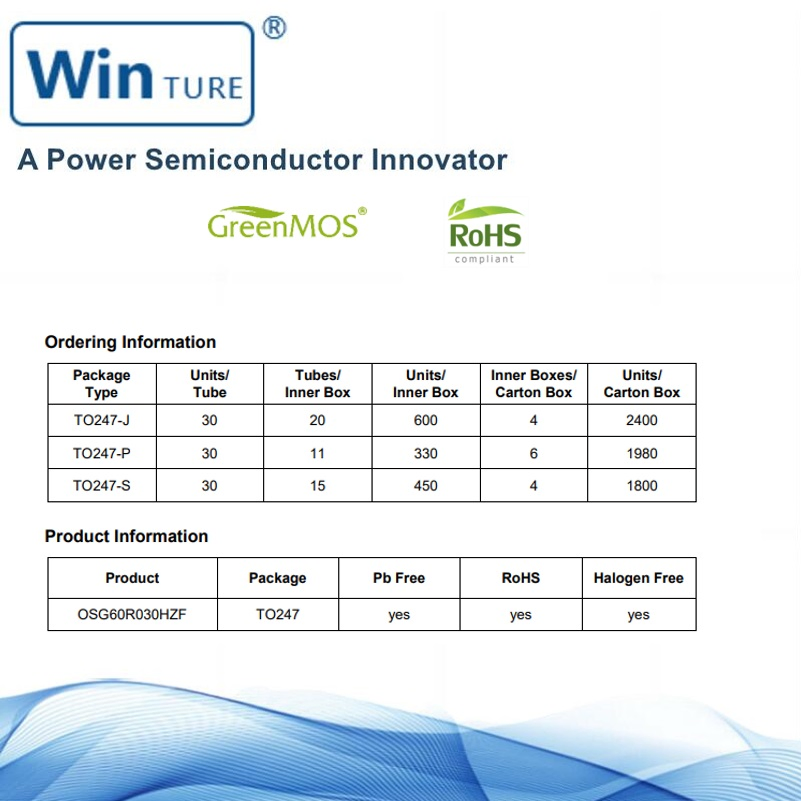 Win TURE ®

A Power Semiconductor Innovator

GreenMOS®

RoHS compliant

Ordering Information

| Package Type | Units/ Tube | Tubes/ Inner Box | Units/ Inner Box | Inner Boxes/ Carton Box | Units/ Carton Box |
|---|---|---|---|---|---|
| TO247-J | 30 | 20 | 600 | 4 | 2400 |
| TO247-P | 30 | 11 | 330 | 6 | 1980 |
| TO247-S | 30 | 15 | 450 | 4 | 1800 |

Product Information

| Product | Package | Pb Free | RoHS | Halogen Free |
|---|---|---|---|---|
| OSG60R030HZF | TO247 | yes | yes | yes |